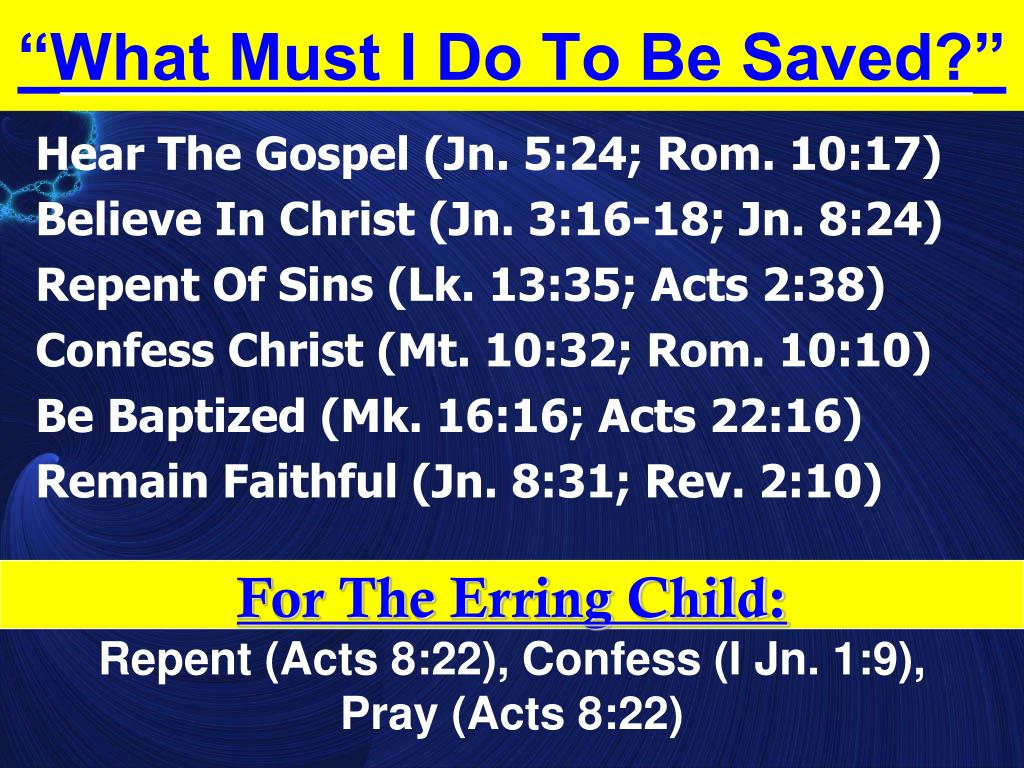 “What Must I Do To Be Saved?”

Hear The Gospel (Jn. 5:24; Rom. 10:17)
Believe In Christ (Jn. 3:16-18; Jn. 8:24)
Repent Of Sins (Lk. 13:35; Acts 2:38)
Confess Christ (Mt. 10:32; Rom. 10:10)
Be Baptized (Mk. 16:16; Acts 22:16)
Remain Faithful (Jn. 8:31; Rev. 2:10)

For The Erring Child:

Repent (Acts 8:22), Confess (I Jn. 1:9), Pray (Acts 8:22)